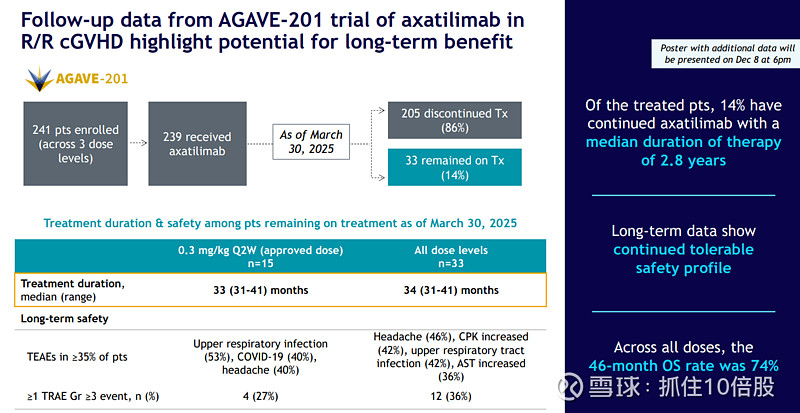 Follow-up data from AGAVE-201 trial of axatilimab in R/R cGVHD highlight potential for long-term benefit

AGAVE-201

241 pts enrolled (across 3 dose levels)

239 received axatilimab

As of March 30, 2025

205 discontinued Tx (86%)

33 remained on Tx (14%)

Treatment duration & safety among pts remaining on treatment as of March 30, 2025

| | 0.3 mg/kg Q2W (approved dose) n=15 | All dose levels n=33 |
|---|---|---|
| Treatment duration, median (range) | 33 (31-41) months | 34 (31-41) months |
| Long-term safety | | |
| TEAEs in ≥35% of pts | Upper respiratory infection (53%), COVID-19 (40%), headache (40%) | Headache (46%), CPK increased (42%), upper respiratory tract infection (42%), AST increased (36%) |
| ≥1 TRAE Gr ≥3 event, n (%) | 4 (27%) | 12 (36%) |

Poster with additional data will be presented on Dec 8 at 6pm

Of the treated pts, 14% have continued axatilimab with a median duration of therapy of 2.8 years

Long-term data show continued tolerable safety profile

Across all doses, the 46-month OS rate was 74%

雪球：抓住10倍股